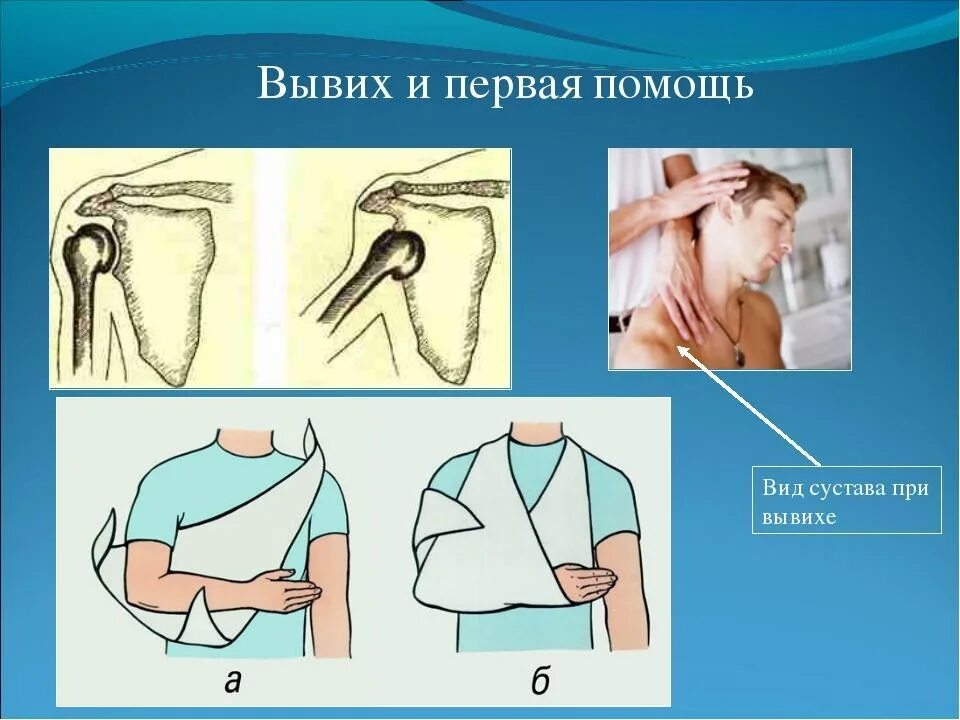 Вывих и первая помощь

Вид сустава при вывихе

а

б